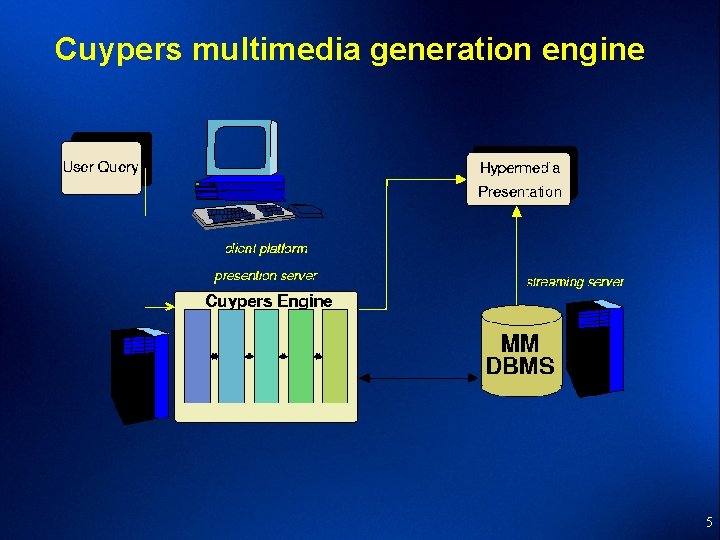 Cuypers multimedia generation engine

User Query

client platform

presention server

Cuypers Engine

Hypermedia Presentation

streaming server

MM DBMS

5